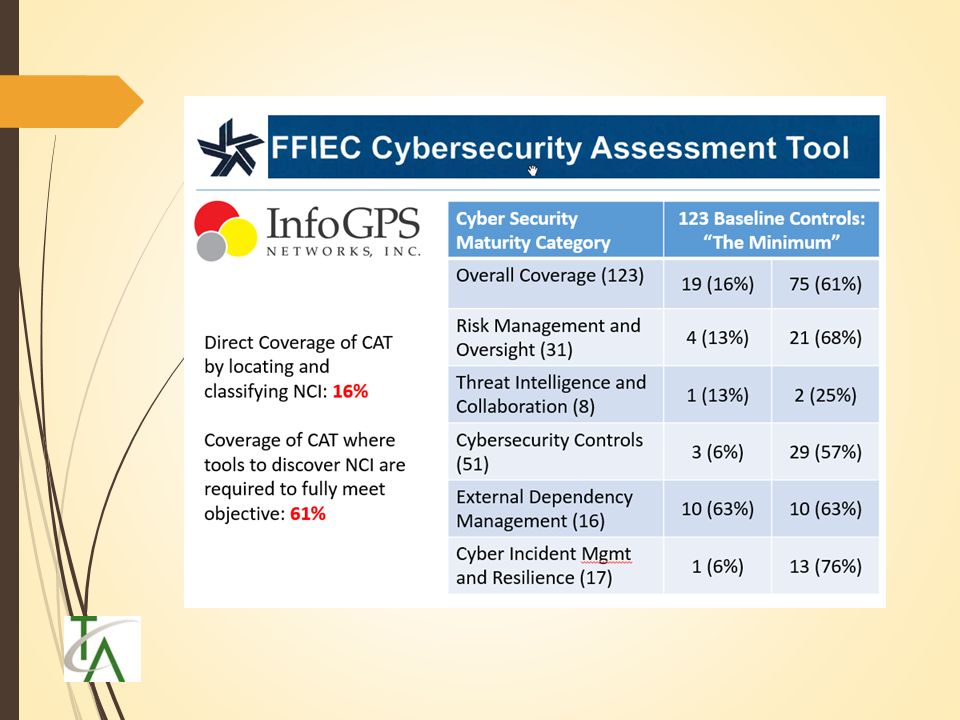 FFIEC Cybersecurity Assessment Tool

InfoGPS NETWORKS, INC.

Direct Coverage of CAT by locating and classifying NCI: 16%

Coverage of CAT where tools to discover NCI are required to fully meet objective: 61%

| Cyber Security Maturity Category | 123 Baseline Controls: "The Minimum" | |
|---|---|---|
| Overall Coverage (123) | 19 (16%) | 75 (61%) |
| Risk Management and Oversight (31) | 4 (13%) | 21 (68%) |
| Threat Intelligence and Collaboration (8) | 1 (13%) | 2 (25%) |
| Cybersecurity Controls (51) | 3 (6%) | 29 (57%) |
| External Dependency Management (16) | 10 (63%) | 10 (63%) |
| Cyber Incident Mgmt and Resilience (17) | 1 (6%) | 13 (76%) |

TA